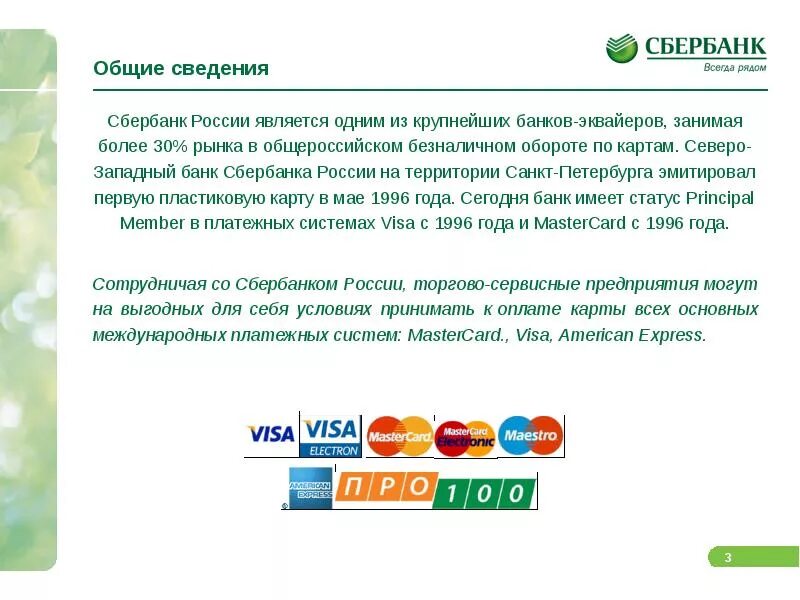 СБЕРБАНК
Всегда рядом

Общие сведения

Сбербанк России является одним из крупнейших банков-эквайеров, занимая более 30% рынка в общероссийском безналичном обороте по картам. Северо-Западный банк Сбербанка России на территории Санкт-Петербурга эмитировал первую пластиковую карту в мае 1996 года. Сегодня банк имеет статус Principal Member в платежных системах Visa с 1996 года и MasterCard с 1996 года.

Сотрудничая со Сбербанком России, торгово-сервисные предприятия могут на выгодных для себя условиях принимать к оплате карты всех основных международных платежных систем: MasterCard., Visa, American Express.

VISA VISA ELECTRON MasterCard MasterCard Electronic Maestro

AMERICAN EXPRESS ПРО100

3